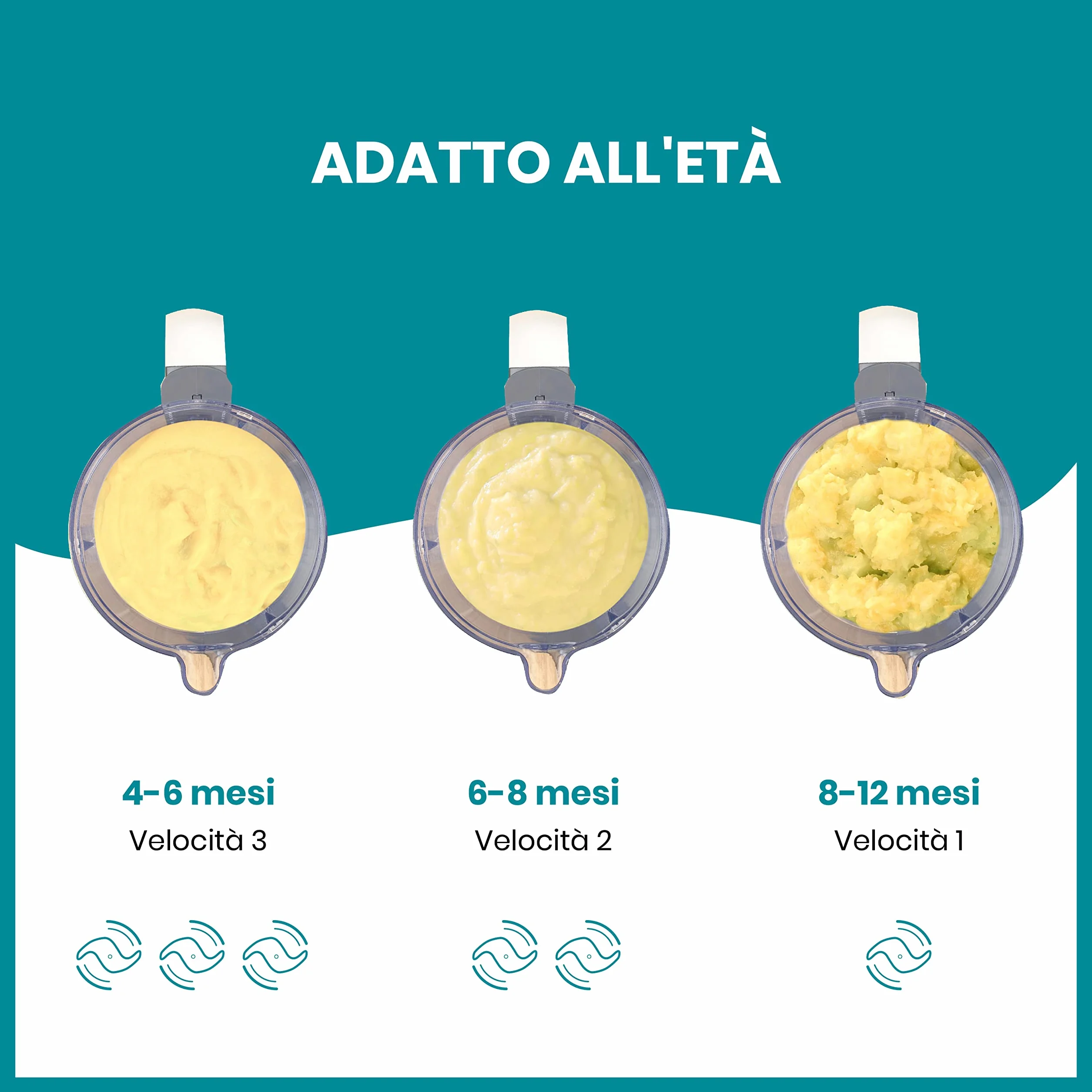 ADATTO ALL'ETÀ

4-6 mesi
Velocità 3

6-8 mesi
Velocità 2

8-12 mesi
Velocità 1